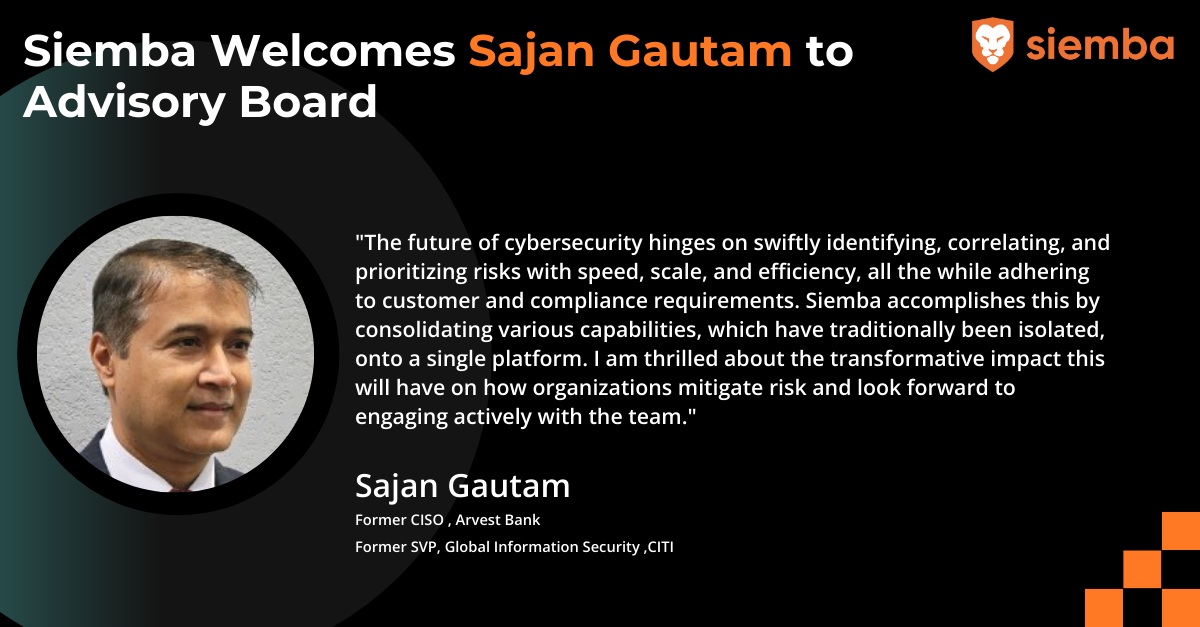 Siemba Welcomes Sajan Gautam to Advisory Board

siemba

"The future of cybersecurity hinges on swiftly identifying, correlating, and prioritizing risks with speed, scale, and efficiency, all the while adhering to customer and compliance requirements. Siemba accomplishes this by consolidating various capabilities, which have traditionally been isolated, onto a single platform. I am thrilled about the transformative impact this will have on how organizations mitigate risk and look forward to engaging actively with the team."

Sajan Gautam

Former CISO , Arvest Bank

Former SVP, Global Information Security ,CITI